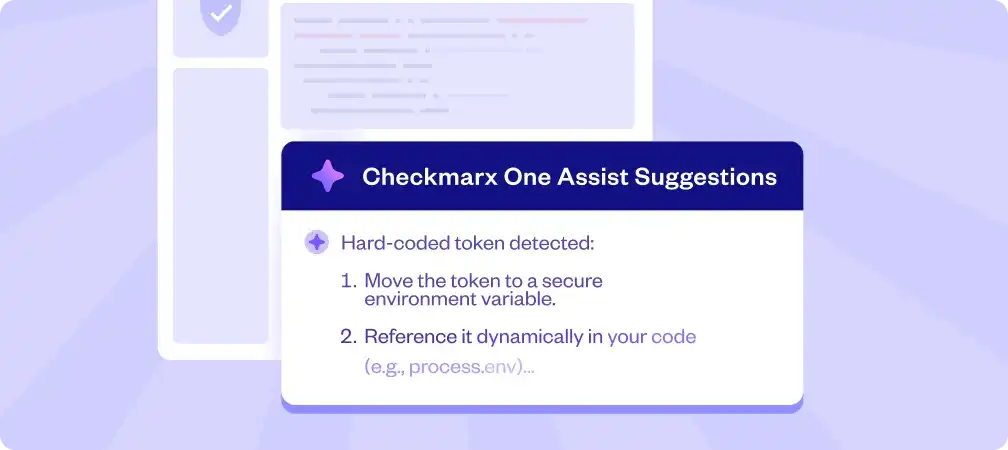 Checkmarx One Assist Suggestions

Hard-coded token detected:

1. Move the token to a secure environment variable.

2. Reference it dynamically in your code (e.g., process.env)...